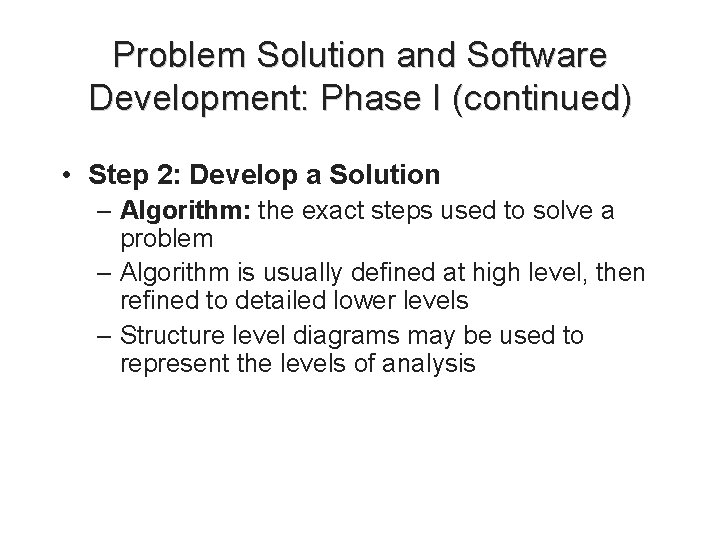 Problem Solution and Software Development: Phase I (continued)

• Step 2: Develop a Solution
– Algorithm: the exact steps used to solve a problem
– Algorithm is usually defined at high level, then refined to detailed lower levels
– Structure level diagrams may be used to represent the levels of analysis